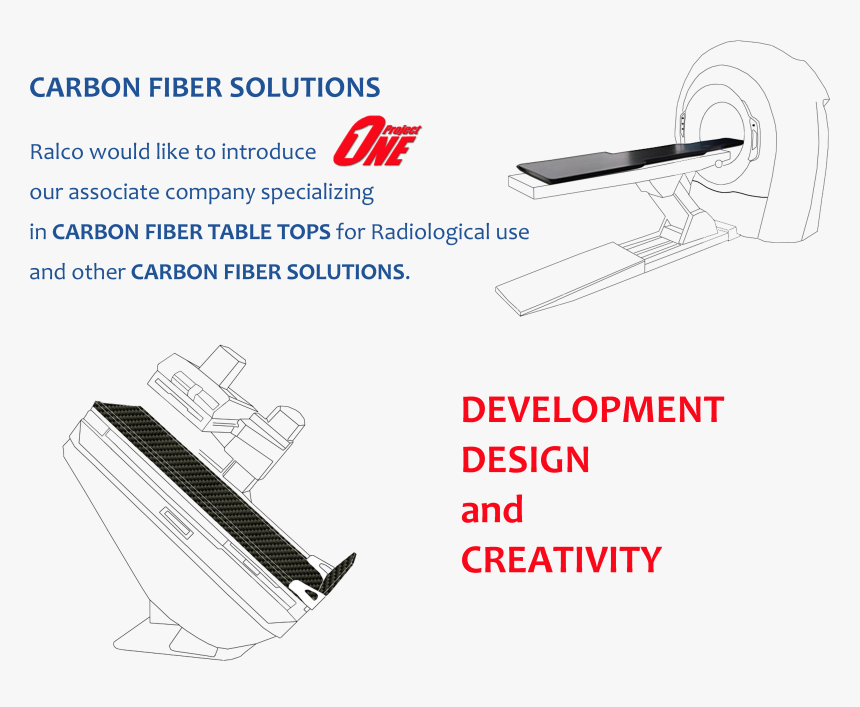 CARBON FIBER SOLUTIONS

Ralco would like to introduce Project ONE our associate company specializing in CARBON FIBER TABLE TOPS for Radiological use and other CARBON FIBER SOLUTIONS.

DEVELOPMENT
DESIGN
and
CREATIVITY